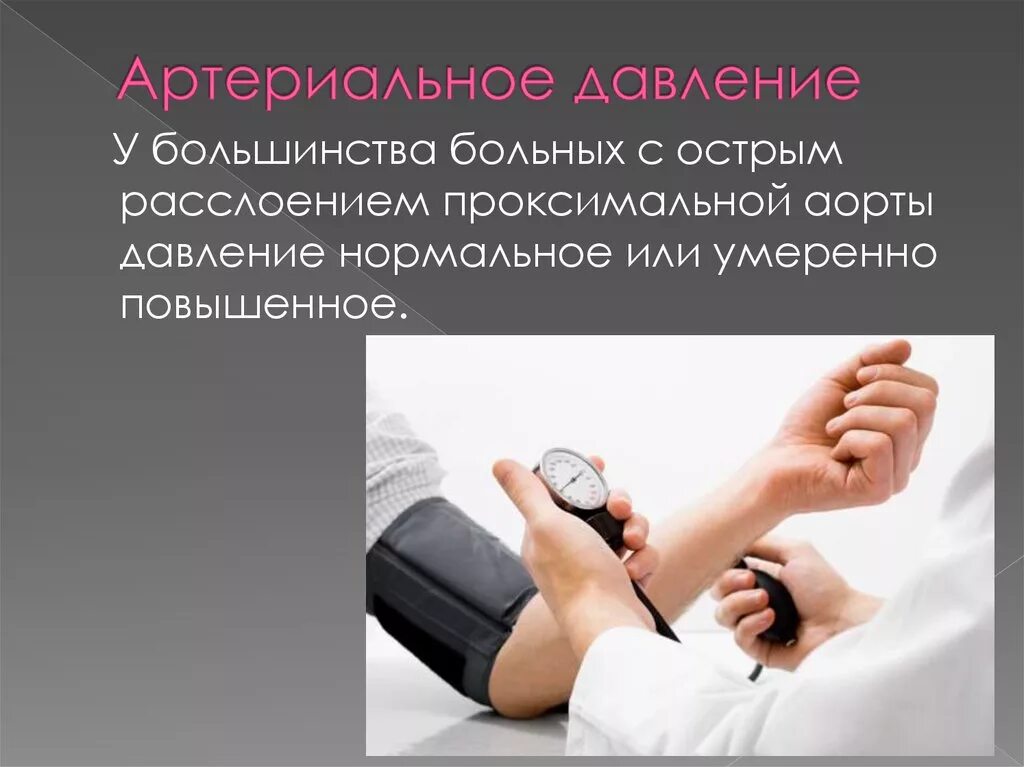 Артериальное давление

У большинства больных с острым расслоением проксимальной аорты давление нормальное или умеренно повышенное.